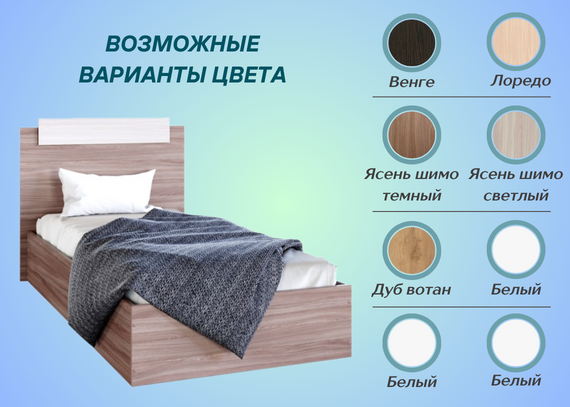 ВОЗМОЖНЫЕ ВАРИАНТЫ ЦВЕТА

Венге

Лоредо

Ясень шимо темный

Ясень шимо светлый

Дуб вотан

Белый

Белый

Белый